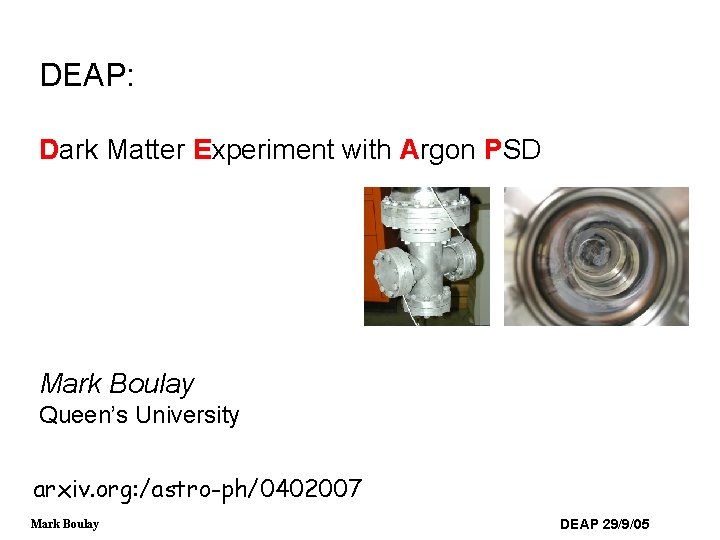 DEAP:

Dark Matter Experiment with Argon PSD

Mark Boulay
Queen's University

arxiv.org:/astro-ph/0402007

Mark Boulay

DEAP 29/9/05